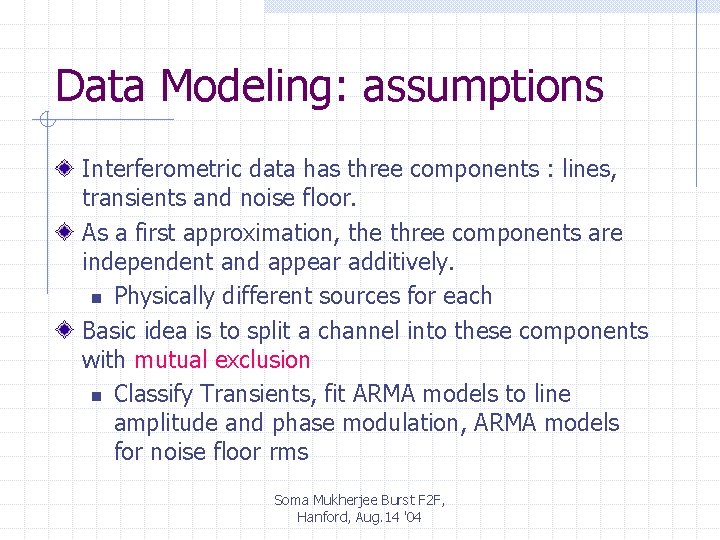 Data Modeling: assumptions

Interferometric data has three components : lines, transients and noise floor.

As a first approximation, the three components are independent and appear additively.

Physically different sources for each

Basic idea is to split a channel into these components with mutual exclusion

Classify Transients, fit ARMA models to line amplitude and phase modulation, ARMA models for noise floor rms

Soma Mukherjee Burst F2F, Hanford, Aug.14 '04